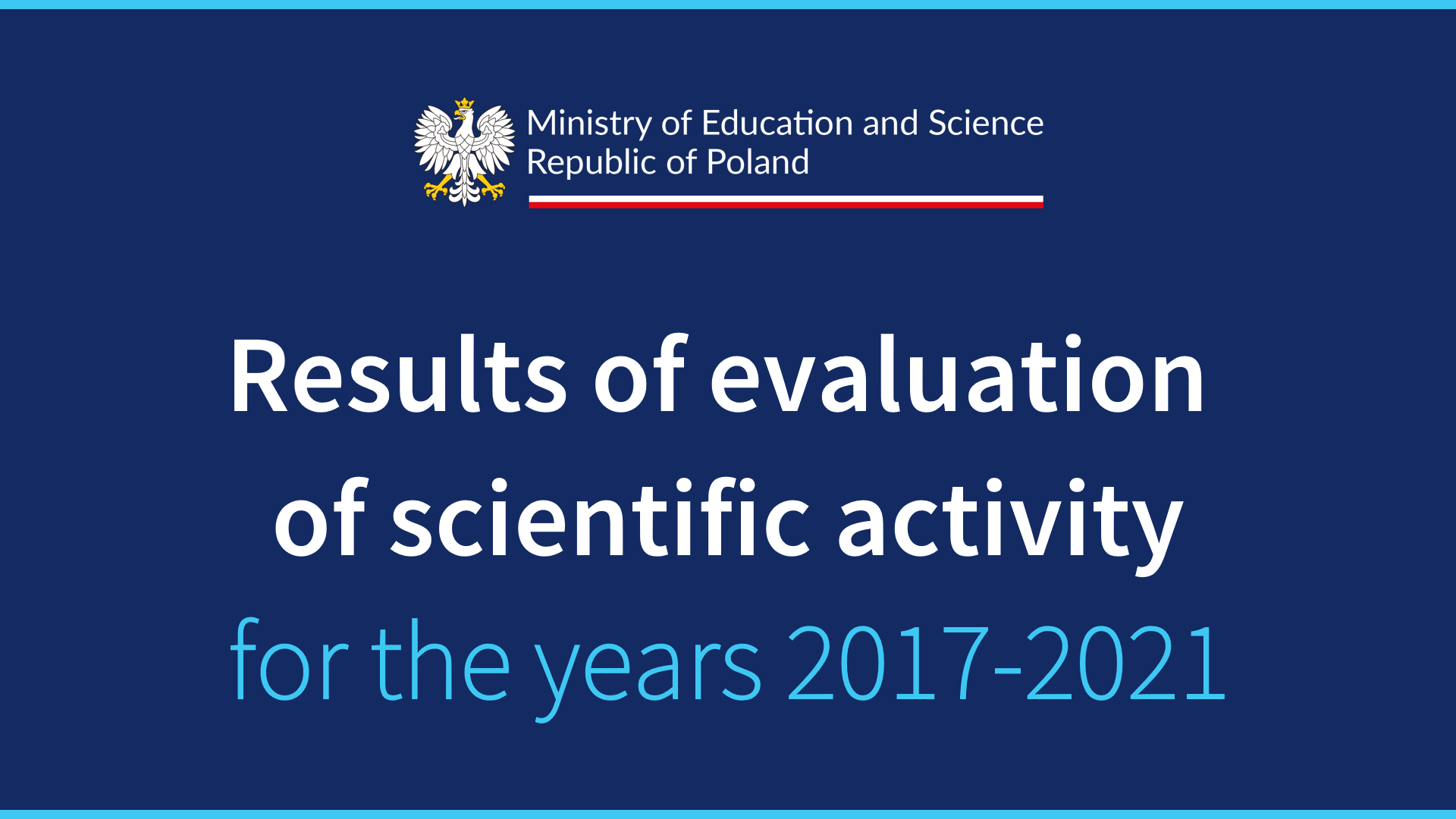 Ministry of Education and Science
Republic of Poland

Results of evaluation of scientific activity for the years 2017-2021